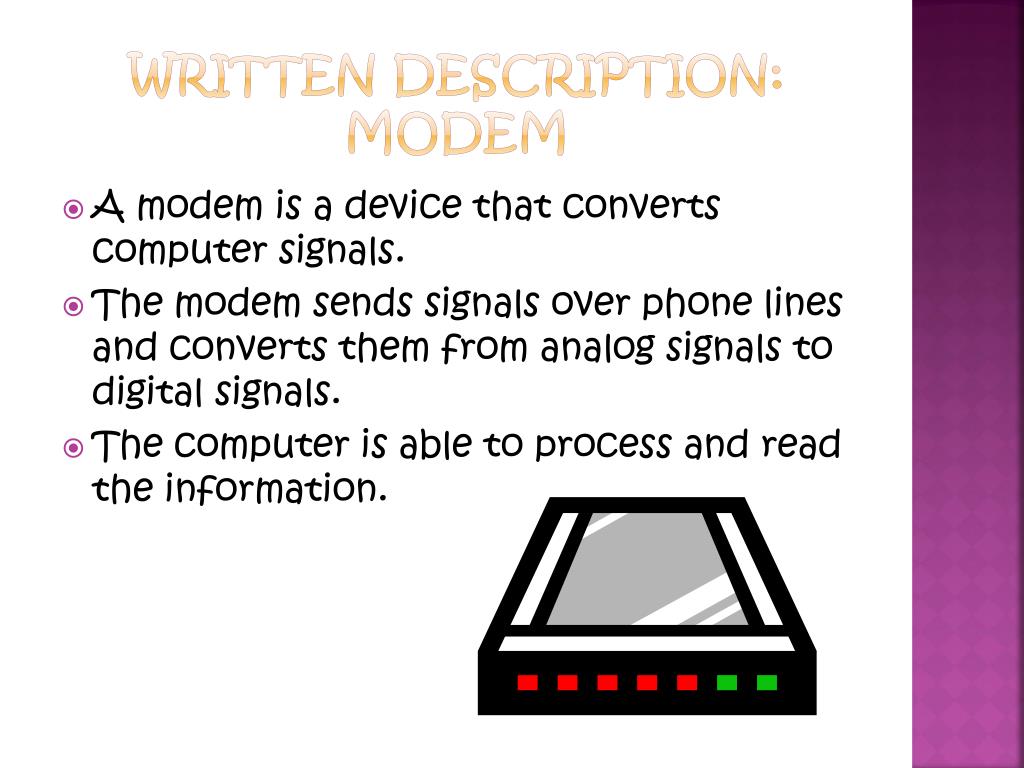 WRITTEN DESCRIPTION: MODEM

A modem is a device that converts computer signals.

The modem sends signals over phone lines and converts them from analog signals to digital signals.

The computer is able to process and read the information.